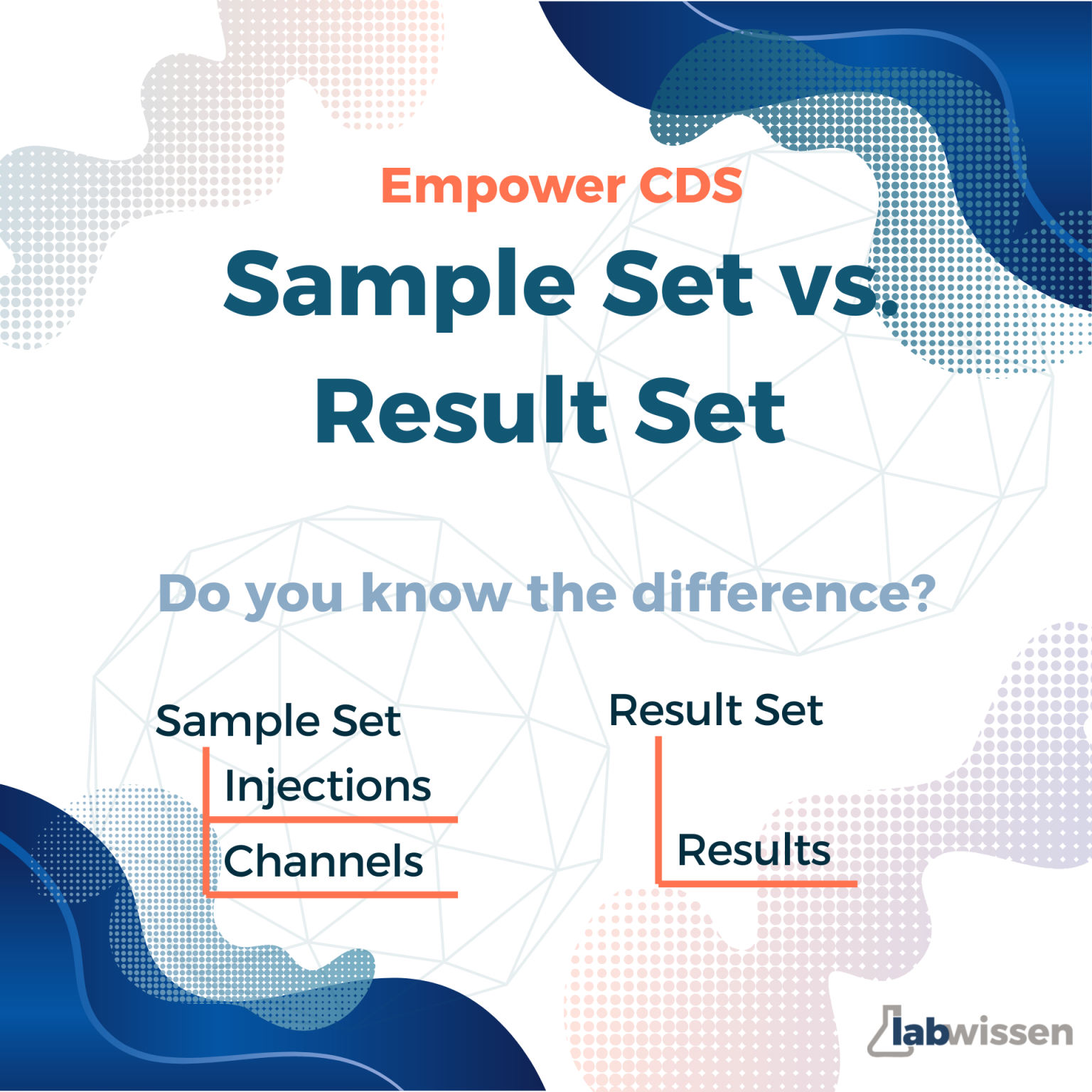 Empower CDS

Sample Set vs. Result Set

Do you know the difference?

Sample Set
Injections
Channels

Result Set
Results

labwissen